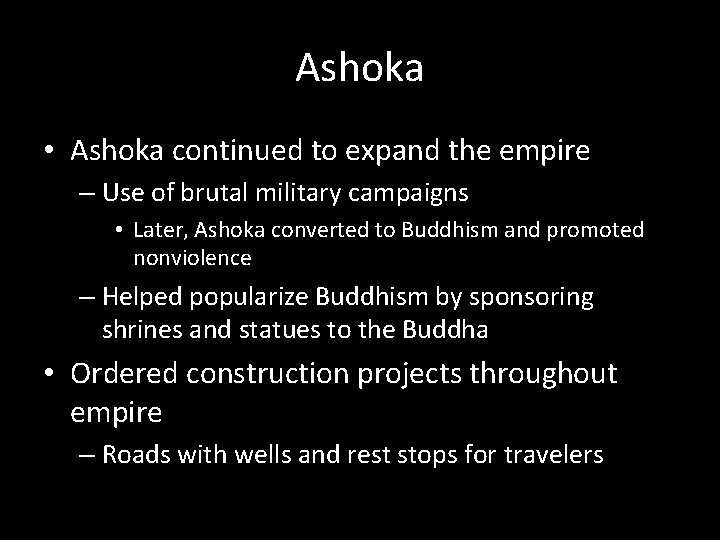 Ashoka

• Ashoka continued to expand the empire
  – Use of brutal military campaigns
    • Later, Ashoka converted to Buddhism and promoted nonviolence
  – Helped popularize Buddhism by sponsoring shrines and statues to the Buddha
• Ordered construction projects throughout empire
  – Roads with wells and rest stops for travelers